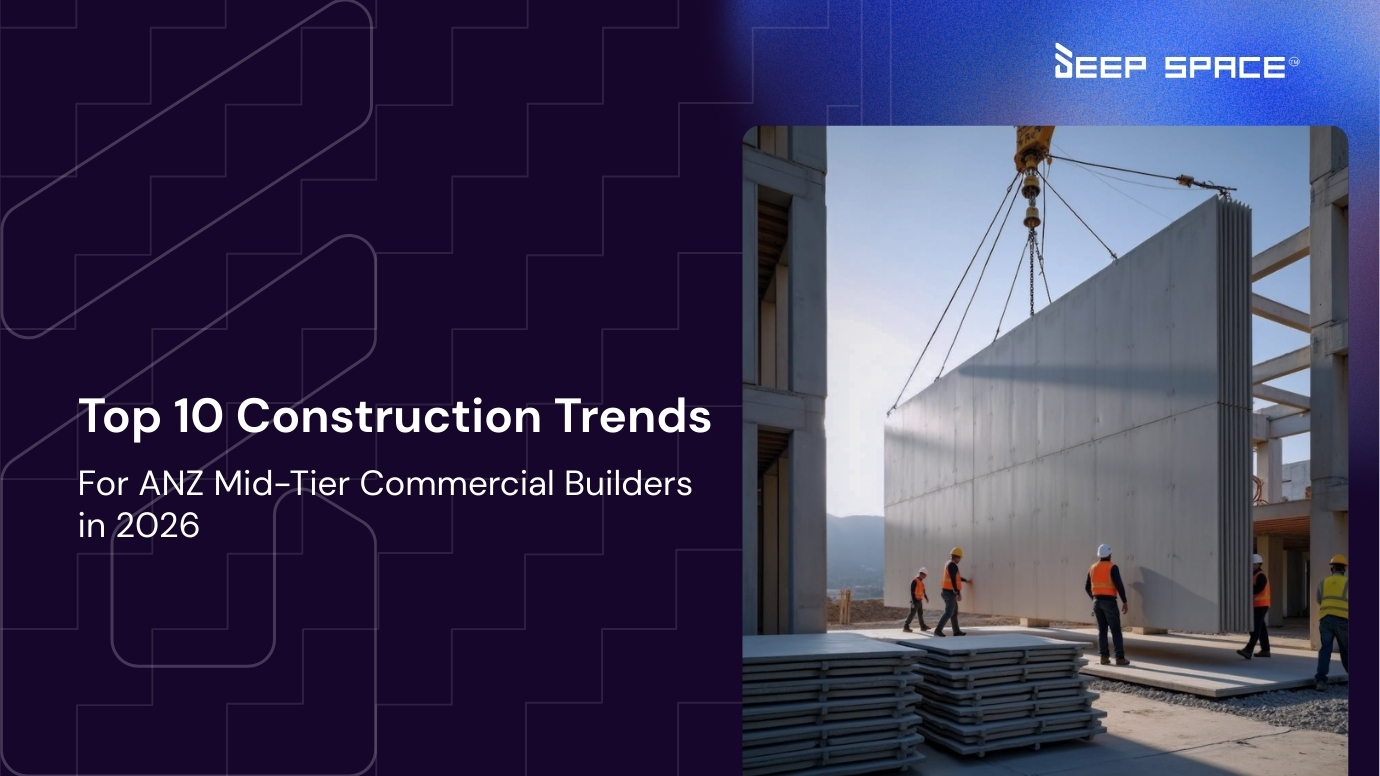 DEEP SPACE™

Top 10 Construction Trends

For ANZ Mid-Tier Commercial Builders in 2026